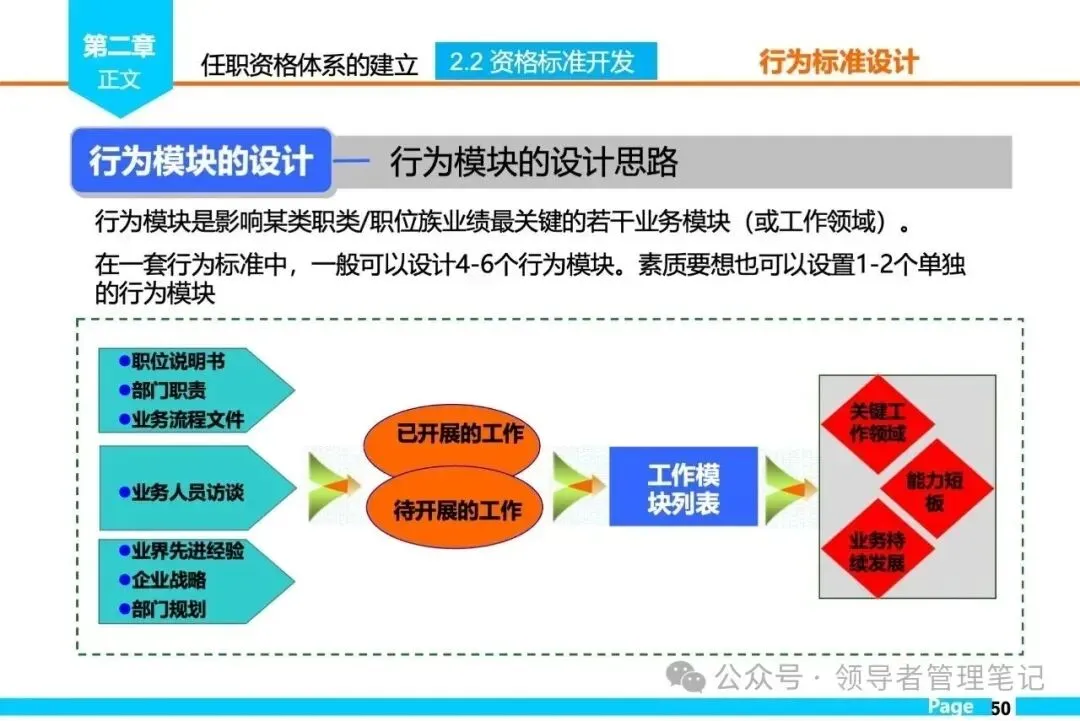 第二章
正文

任职资格体系的建立

2.2 资格标准开发

行为标准设计

行为模块的设计 — 行为模块的设计思路

行为模块是影响某类职类/职位族业绩最关键的若干业务模块（或工作领域）。

在一套行为标准中，一般可以设计4-6个行为模块。素质要想也可以设置1-2个单独的行为模块

●职位说明书
●部门职责
●业务流程文件

●业务人员访谈

●业界先进经验
●企业战略
●部门规划

已开展的工作

待开展的工作

工作模块列表

关键工作领域

能力短板

业务持续发展

公众号 · 领导者管理笔记

Page 50